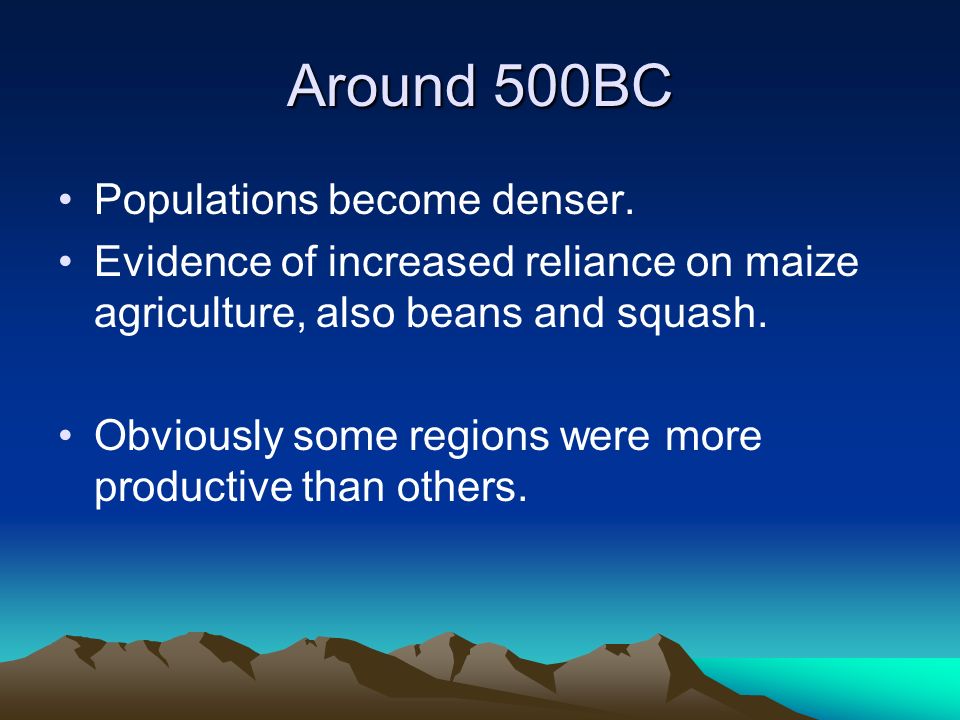 Around 500BC

• Populations become denser.
• Evidence of increased reliance on maize agriculture, also beans and squash.

• Obviously some regions were more productive than others.